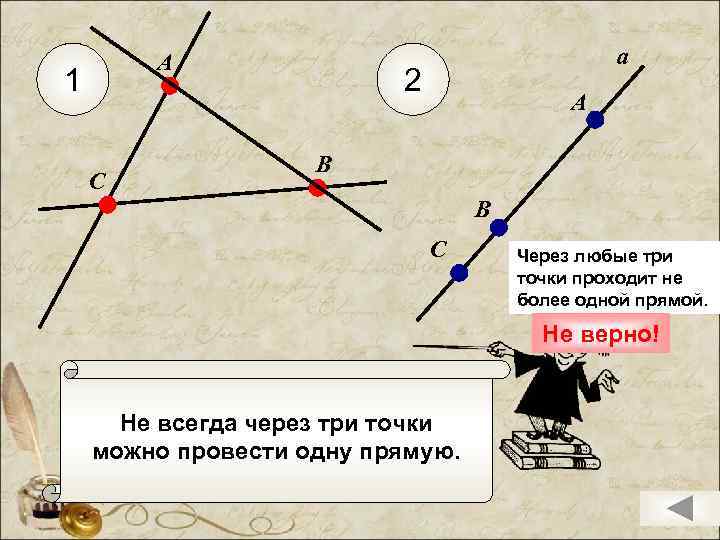 1

A

B

C

2

a

A

B

C

Через любые три точки проходит не более одной прямой.

Не верно!

Не всегда через три точки можно провести одну прямую.